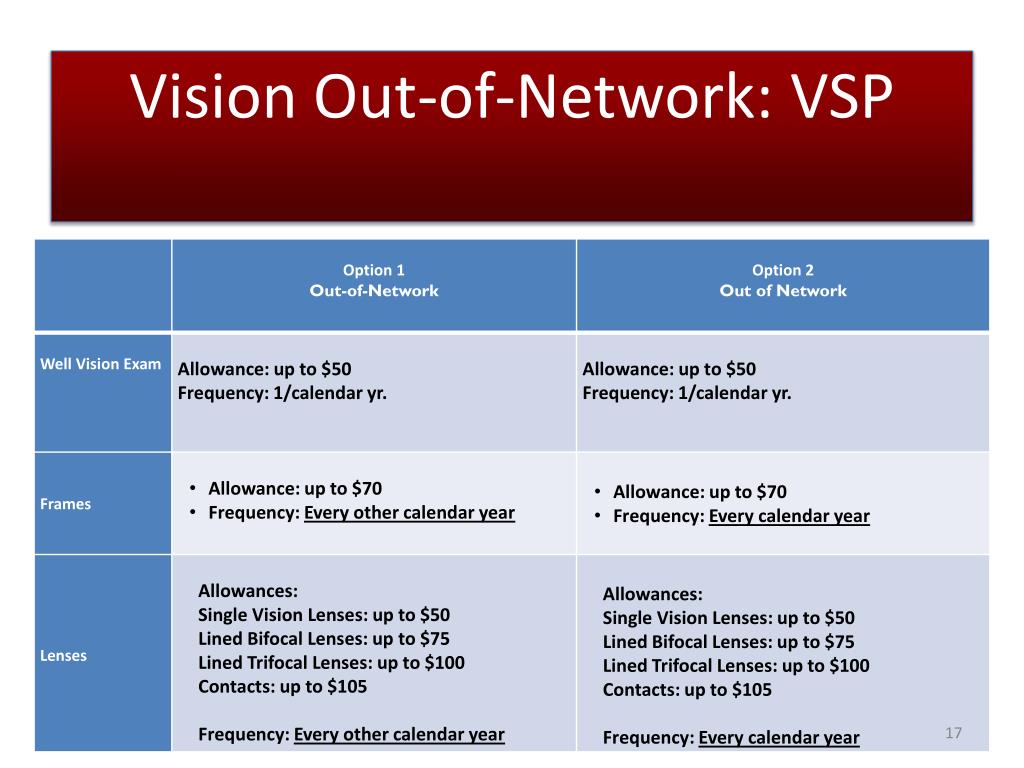 Vision Out-of-Network: VSP

| | Option 1 Out-of-Network | Option 2 Out of Network |
|---|---|---|
| Well Vision Exam | Allowance: up to \$50 Frequency: 1/calendar yr. | Allowance: up to \$50 Frequency: 1/calendar yr. |
| Frames | • Allowance: up to \$70 • Frequency: Every other calendar year | • Allowance: up to \$70 • Frequency: Every calendar year |
| Lenses | Allowances: Single Vision Lenses: up to \$50 Lined Bifocal Lenses: up to \$75 Lined Trifocal Lenses: up to \$100 Contacts: up to \$105 Frequency: Every other calendar year | Allowances: Single Vision Lenses: up to \$50 Lined Bifocal Lenses: up to \$75 Lined Trifocal Lenses: up to \$100 Contacts: up to \$105 Frequency: Every calendar year |

17